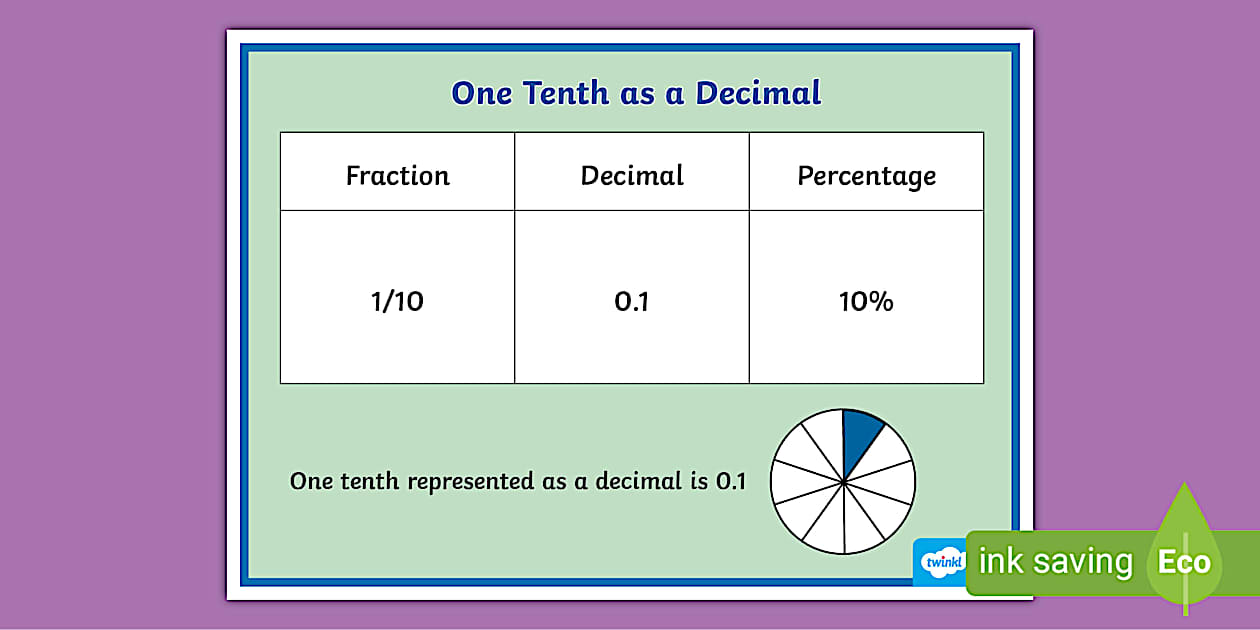 One Tenth as a Decimal

| Fraction | Decimal | Percentage |
|---|---|---|
| 1/10 | 0.1 | 10% |

One tenth represented as a decimal is 0.1

twinkl

ink saving

Eco